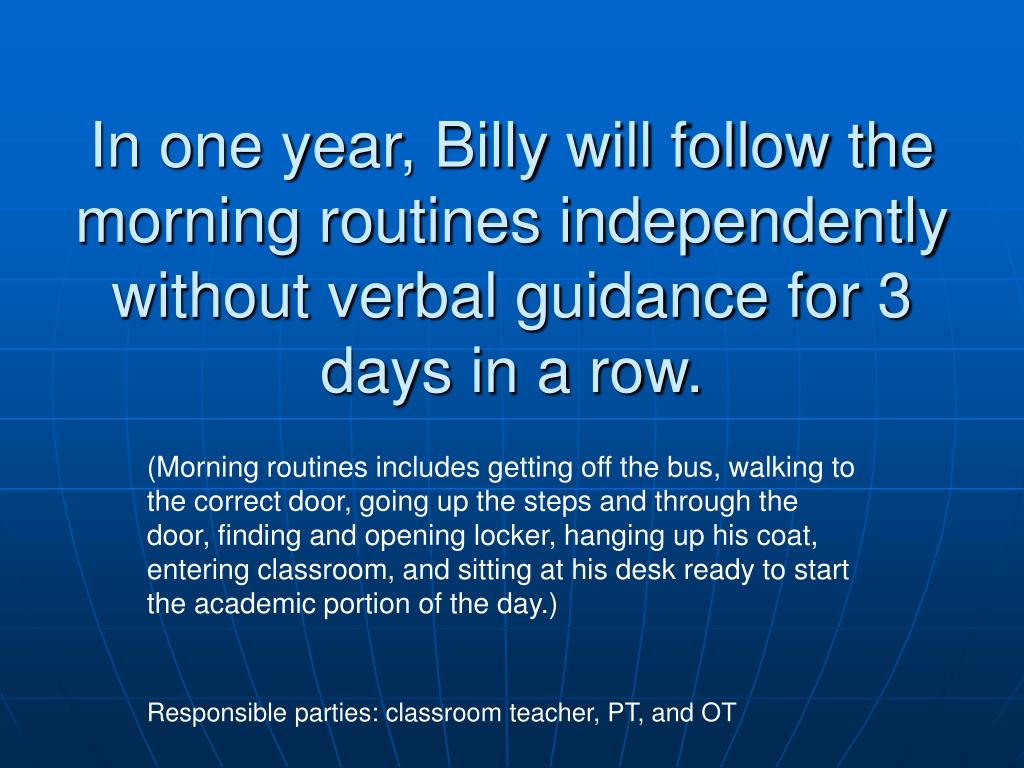 In one year, Billy will follow the morning routines independently without verbal guidance for 3 days in a row.

(Morning routines includes getting off the bus, walking to the correct door, going up the steps and through the door, finding and opening locker, hanging up his coat, entering classroom, and sitting at his desk ready to start the academic portion of the day.)

Responsible parties: classroom teacher, PT, and OT